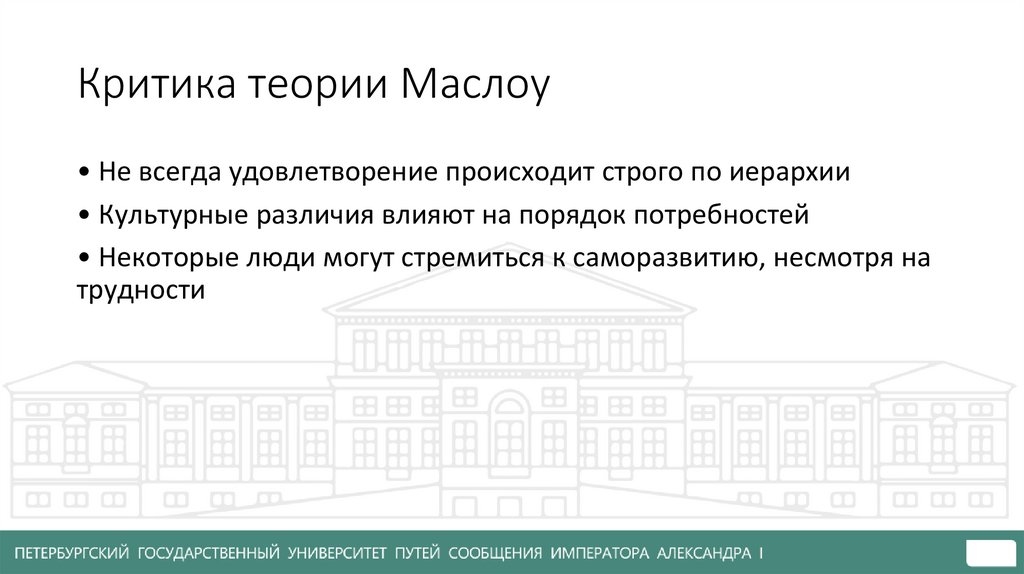 Критика теории Маслоу

• Не всегда удовлетворение происходит строго по иерархии

• Культурные различия влияют на порядок потребностей

• Некоторые люди могут стремиться к саморазвитию, несмотря на трудности

ПЕТЕРБУРГСКИЙ ГОСУДАРСТВЕННЫЙ УНИВЕРСИТЕТ ПУТЕЙ СООБЩЕНИЯ ИМПЕРАТОРА АЛЕКСАНДРА I